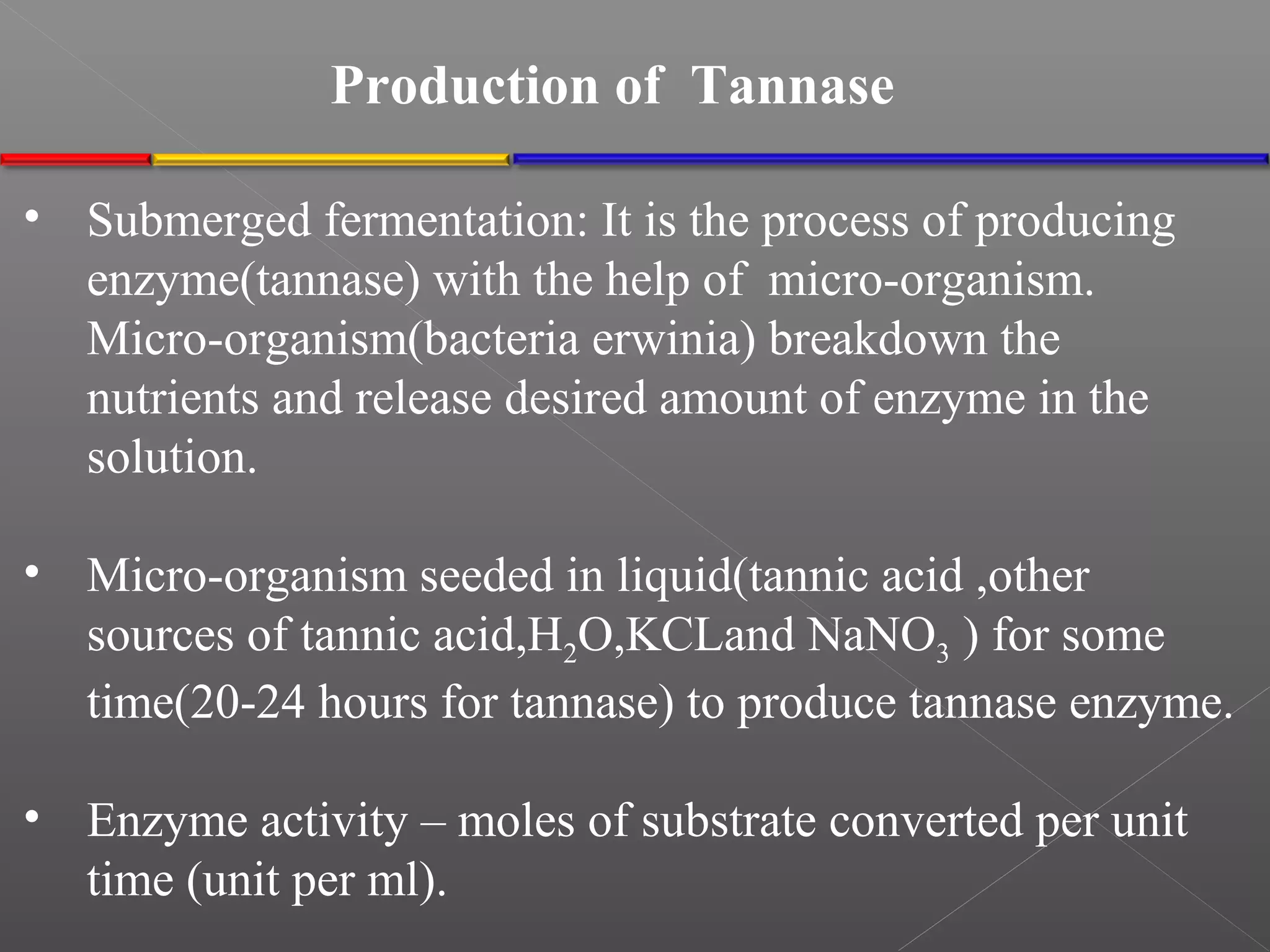 Production of Tannase

• Submerged fermentation: It is the process of producing enzyme(tannase) with the help of micro-organism. Micro-organism(bacteria erwinia) breakdown the nutrients and release desired amount of enzyme in the solution.

• Micro-organism seeded in liquid(tannic acid ,other sources of tannic acid,$H_2O$,KCLand $NaNO_3$ ) for some time(20-24 hours for tannase) to produce tannase enzyme.

• Enzyme activity – moles of substrate converted per unit time (unit per ml).